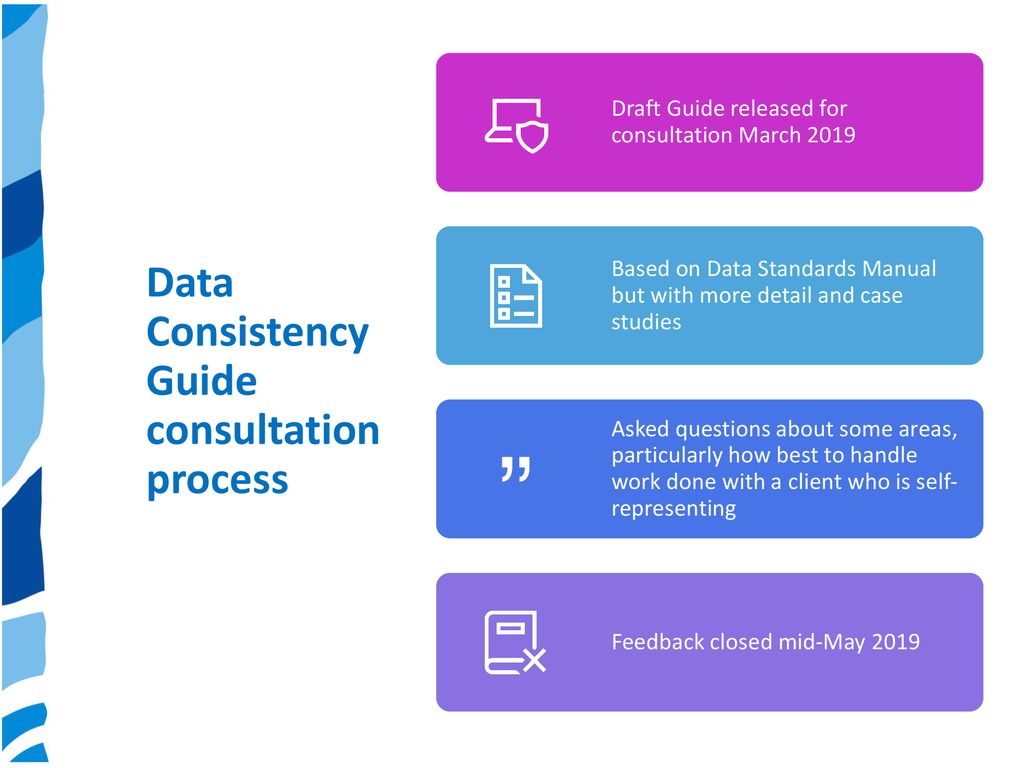 Data Consistency Guide consultation process

Draft Guide released for consultation March 2019

Based on Data Standards Manual but with more detail and case studies

Asked questions about some areas, particularly how best to handle work done with a client who is self-representing

Feedback closed mid-May 2019